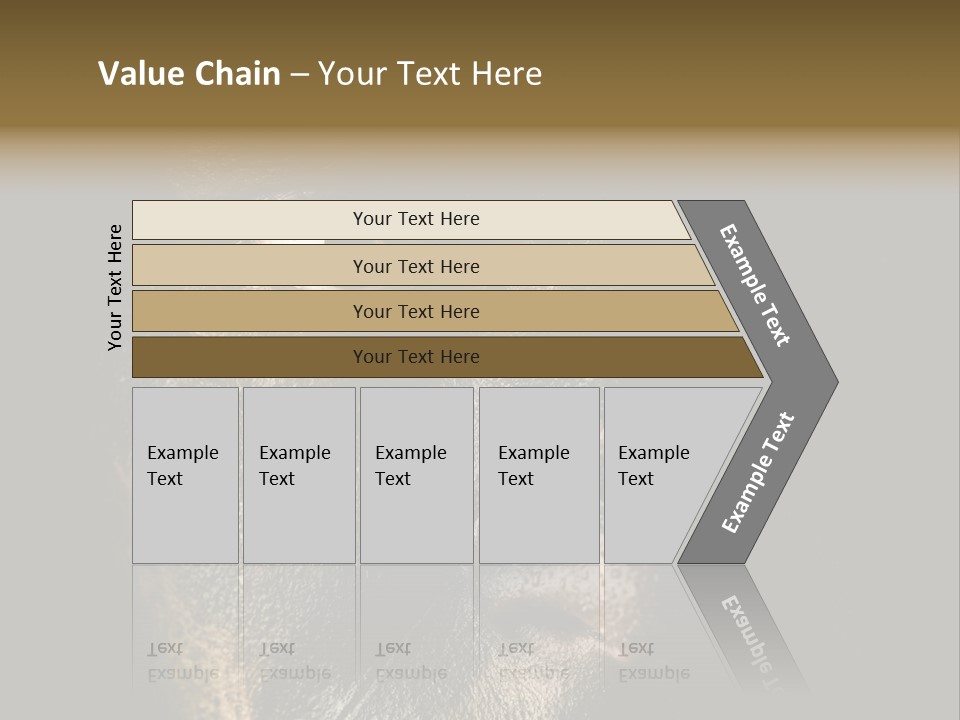 Value Chain – Your Text Here

Your Text Here

Your Text Here

Your Text Here

Your Text Here

Your Text Here

Example Text

Example Text

Example Text

Example Text

Example Text

Example Text

Example Text